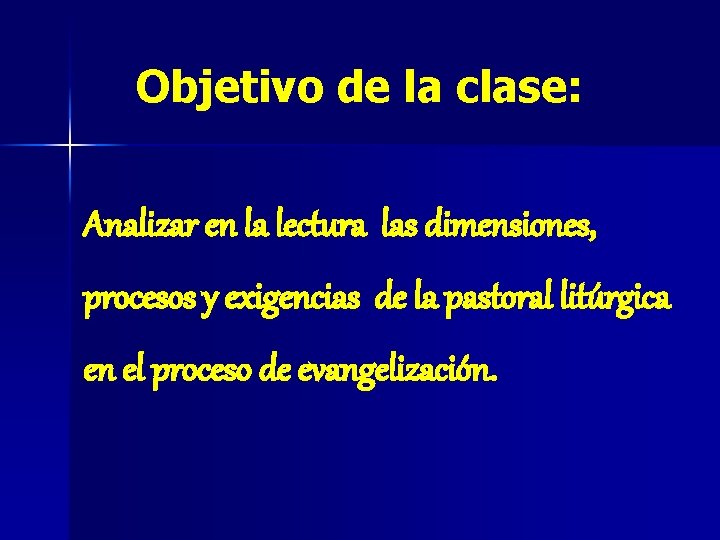 Objetivo de la clase:

Analizar en la lectura las dimensiones, procesos y exigencias de la pastoral litúrgica en el proceso de evangelización.